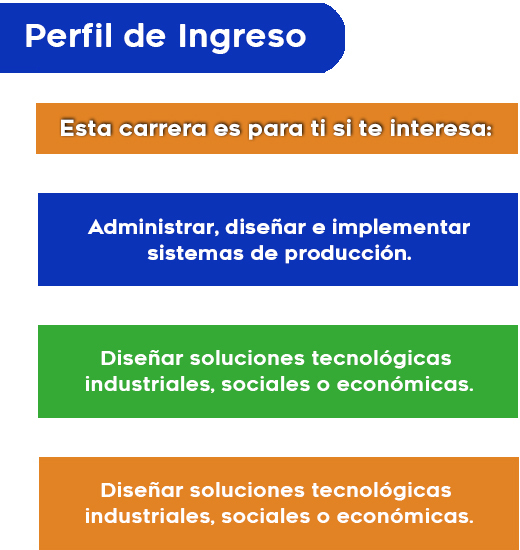 Perfil de Ingreso

Esta carrera es para ti si te interesa:

Administrar, diseñar e implementar sistemas de producción.

Diseñar soluciones tecnológicas industriales, sociales o económicas.

Diseñar soluciones tecnológicas industriales, sociales o económicas.